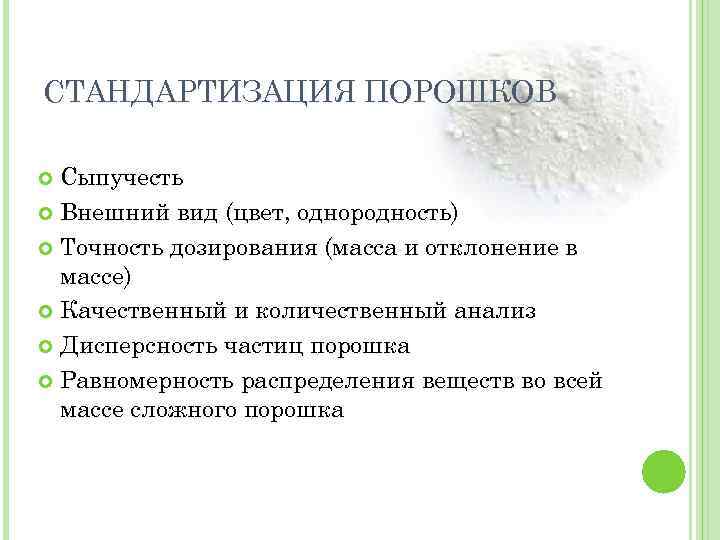 СТАНДАРТИЗАЦИЯ ПОРОШКОВ

Сыпучесть
Внешний вид (цвет, однородность)
Точность дозирования (масса и отклонение в массе)
Качественный и количественный анализ
Дисперсность частиц порошка
Равномерность распределения веществ во всей массе сложного порошка